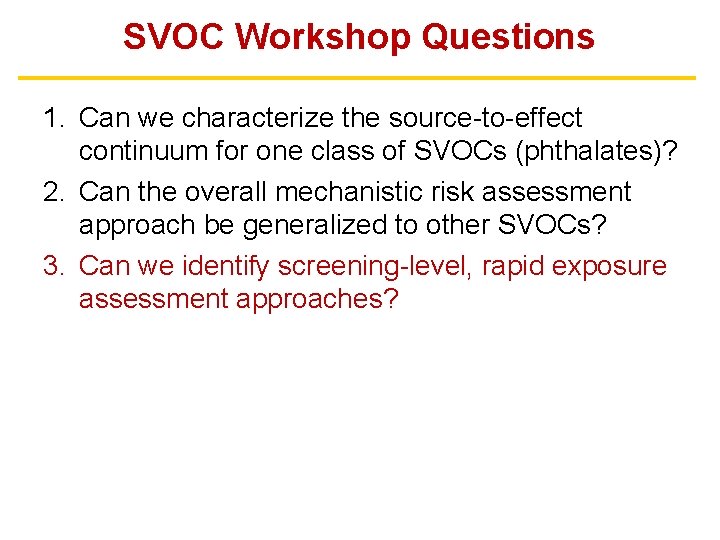 SVOC Workshop Questions

1. Can we characterize the source-to-effect continuum for one class of SVOCs (phthalates)?
2. Can the overall mechanistic risk assessment approach be generalized to other SVOCs?
3. Can we identify screening-level, rapid exposure assessment approaches?